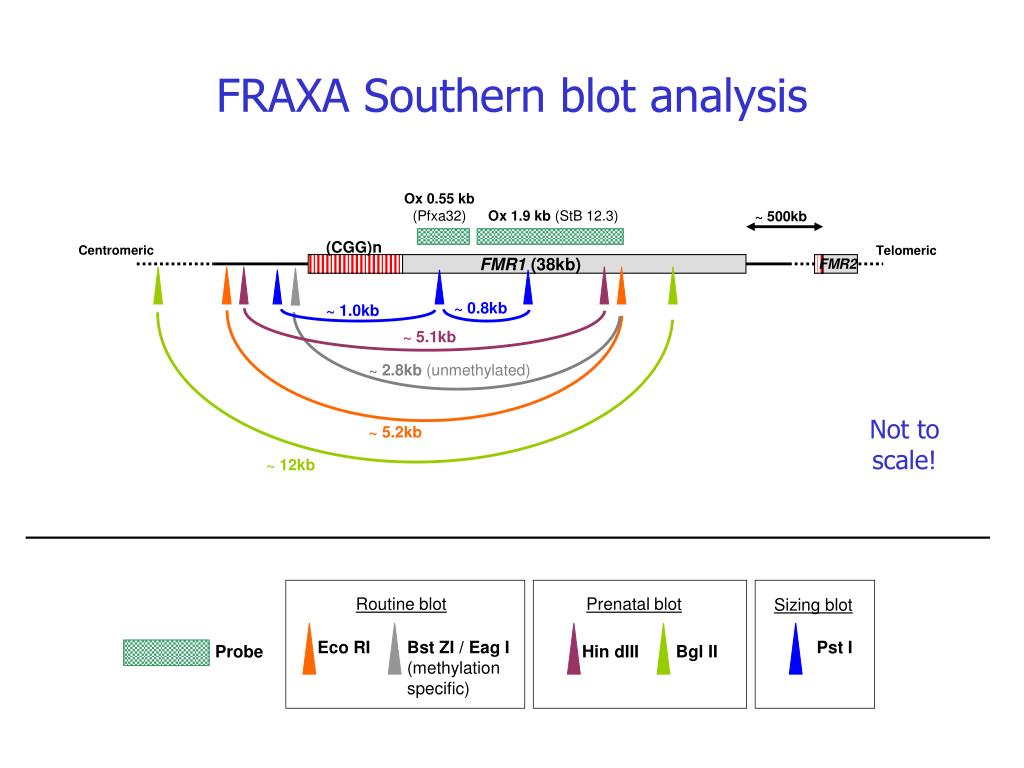 FRAXA Southern blot analysis

Ox 0.55 kb
(Pfxa32)

Ox 1.9 kb (StB 12.3)

~ 500kb

Centromeric

(CGG)n

FMR1 (38kb)

FMR2

Telomeric

~ 1.0kb

~ 0.8kb

~ 5.1kb

~ 2.8kb (unmethylated)

~ 5.2kb

~ 12kb

Not to scale!

Probe

Routine blot

Eco RI

Bst ZI / Eag I (methylation specific)

Prenatal blot

Hin dIII

Bgl II

Sizing blot

Pst I